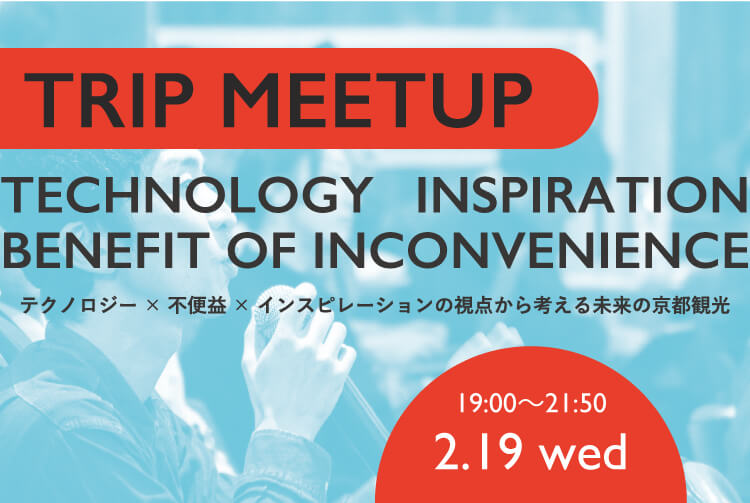 TRIP MEETUP

TECHNOLOGY INSPIRATION
BENEFIT OF INCONVENIENCE

テクノロジー × 不便益 × インスピレーションの視点から考える未来の京都観光

19:00〜21:50
2.19 wed